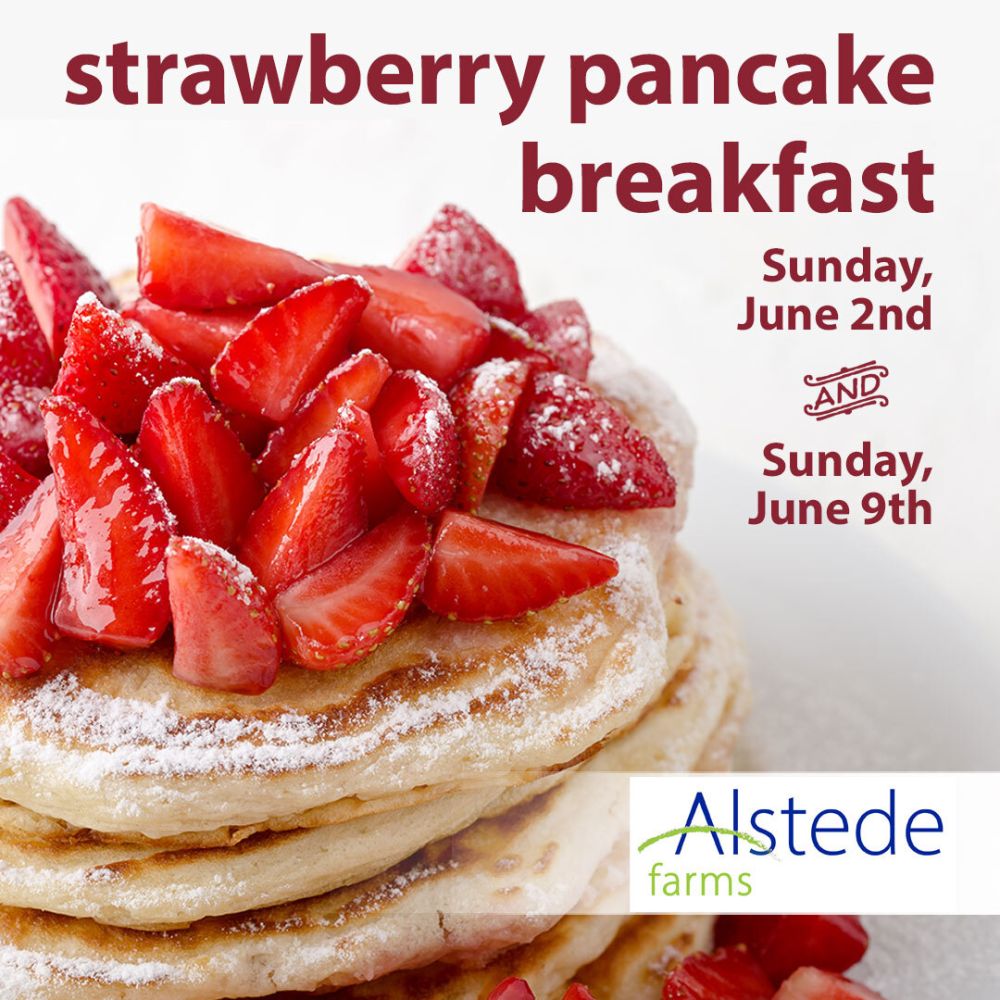 strawberry pancake breakfast

Sunday, June 2nd

AND

Sunday, June 9th

Alstede farms